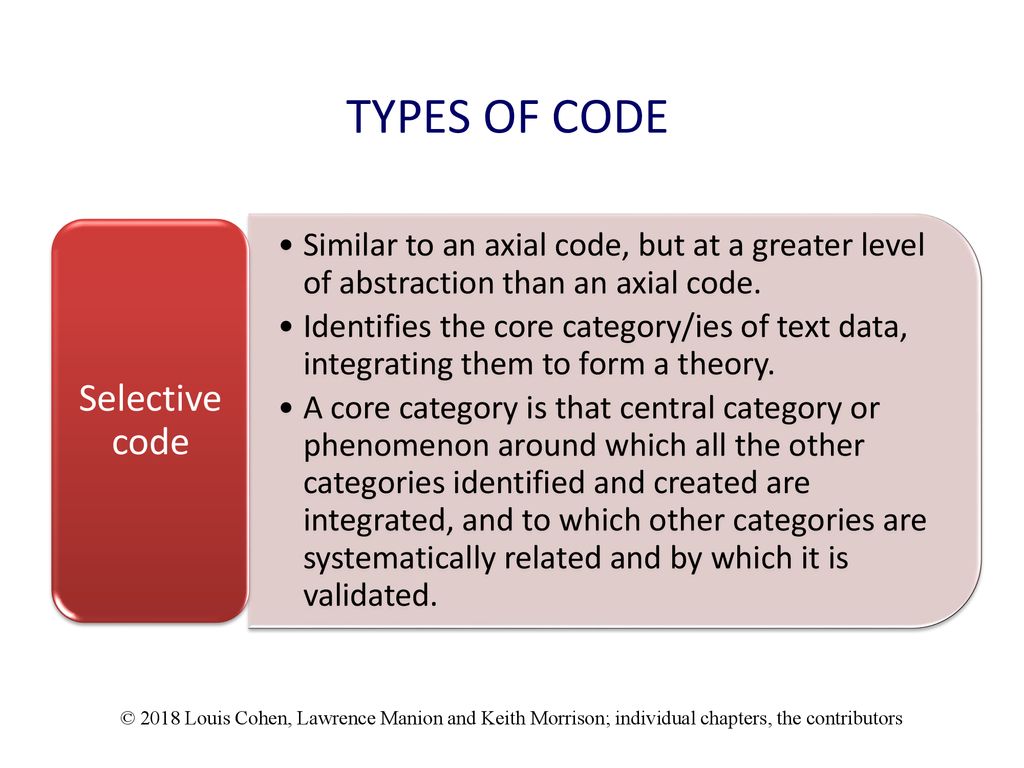 TYPES OF CODE

Selective code

• Similar to an axial code, but at a greater level of abstraction than an axial code.
• Identifies the core category/ies of text data, integrating them to form a theory.
• A core category is that central category or phenomenon around which all the other categories identified and created are integrated, and to which other categories are systematically related and by which it is validated.

© 2018 Louis Cohen, Lawrence Manion and Keith Morrison; individual chapters, the contributors